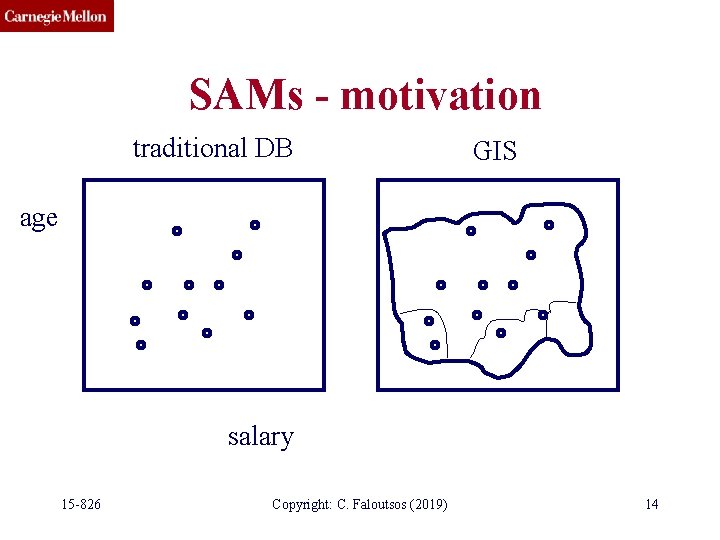 Carnegie Mellon

SAMs - motivation

traditional DB

GIS

age

salary

15-826

Copyright: C. Faloutsos (2019)

14